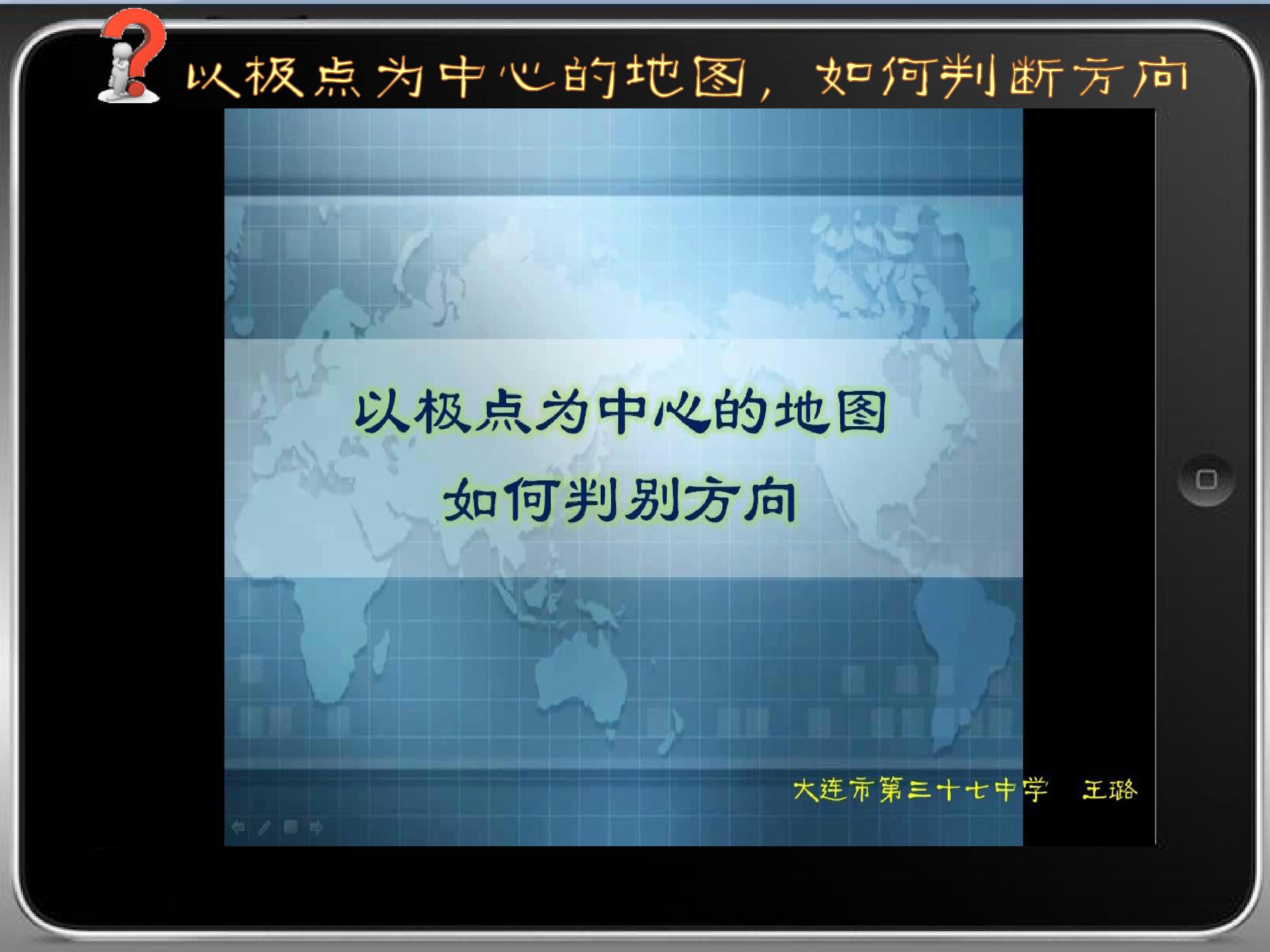 以极点为中心的地图，如何判断方向

以极点为中心的地图

如何判别方向

大连市第三十七中学 王璐